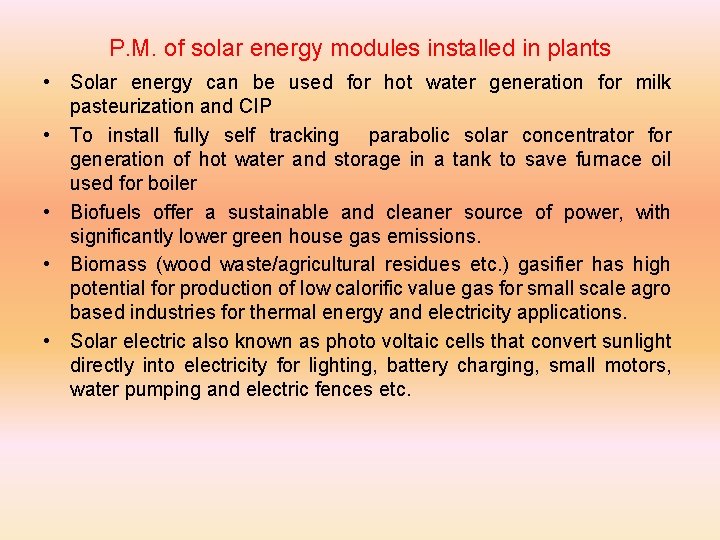 P.M. of solar energy modules installed in plants

• Solar energy can be used for hot water generation for milk pasteurization and CIP

• To install fully self tracking parabolic solar concentrator for generation of hot water and storage in a tank to save furnace oil used for boiler

• Biofuels offer a sustainable and cleaner source of power, with significantly lower green house gas emissions.

• Biomass (wood waste/agricultural residues etc.) gasifier has high potential for production of low calorific value gas for small scale agro based industries for thermal energy and electricity applications.

• Solar electric also known as photo voltaic cells that convert sunlight directly into electricity for lighting, battery charging, small motors, water pumping and electric fences etc.